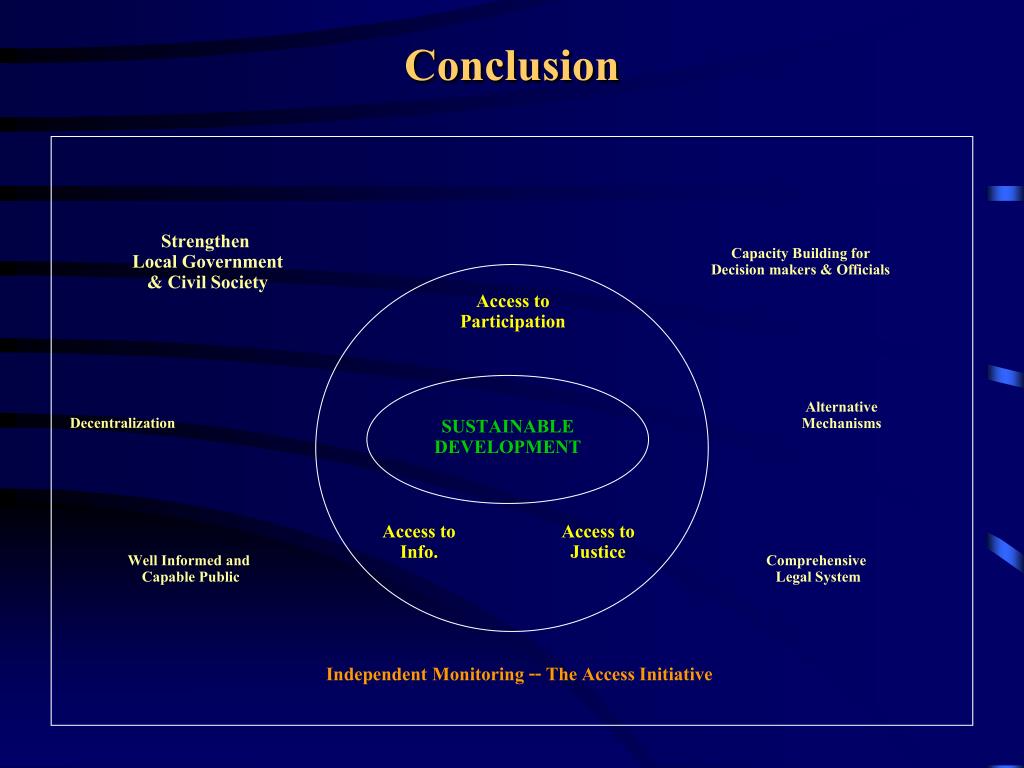 Conclusion

Strengthen
Local Government
& Civil Society

Capacity Building for
Decision makers & Officials

Access to
Participation

Decentralization

SUSTAINABLE
DEVELOPMENT

Alternative
Mechanisms

Access to
Info.

Access to
Justice

Well Informed and
Capable Public

Comprehensive
Legal System

Independent Monitoring -- The Access Initiative